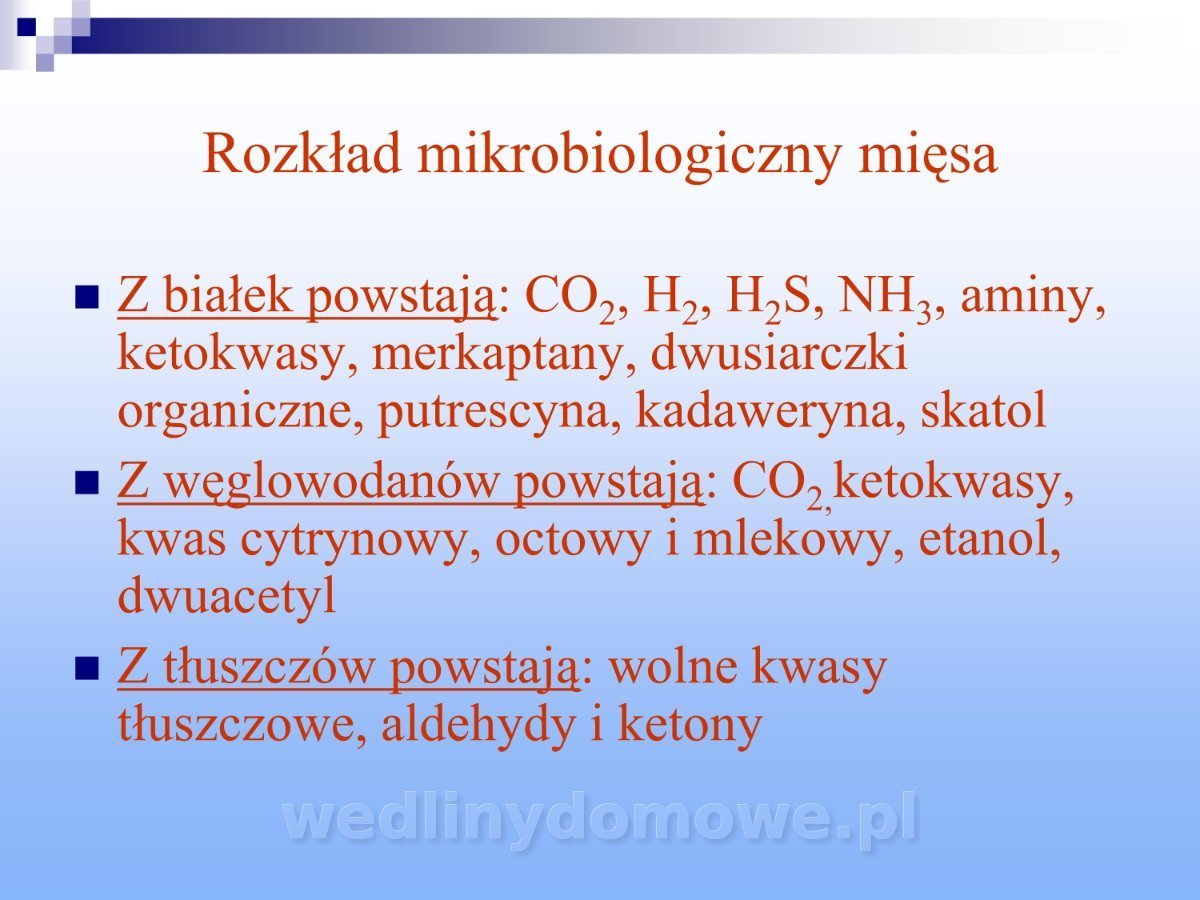 Rozkład mikrobiologiczny mięsa

Z białek powstają: $CO_2$, $H_2$, $H_2S$, $NH_3$, aminy, ketokwasy, merkaptany, dwusiarczki organiczne, putrescyna, kadaweryna, skatol

Z węglowodanów powstają: $CO_{2,}$ ketokwasy, kwas cytrynowy, octowy i mlekowy, etanol, dwuacetyl

Z tłuszczów powstają: wolne kwasy tłuszczowe, aldehydy i ketony

wedlinydomowe.pl